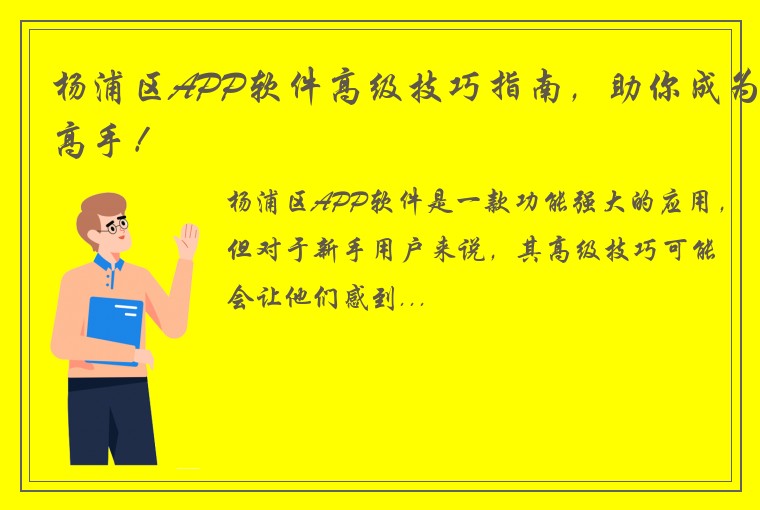 杨浦区APP软件高级技巧指南，助你成为高手！

杨浦区APP软件是一款功能强大的应用，但对于新手用户来说，其高级技巧可能会让他们感到...